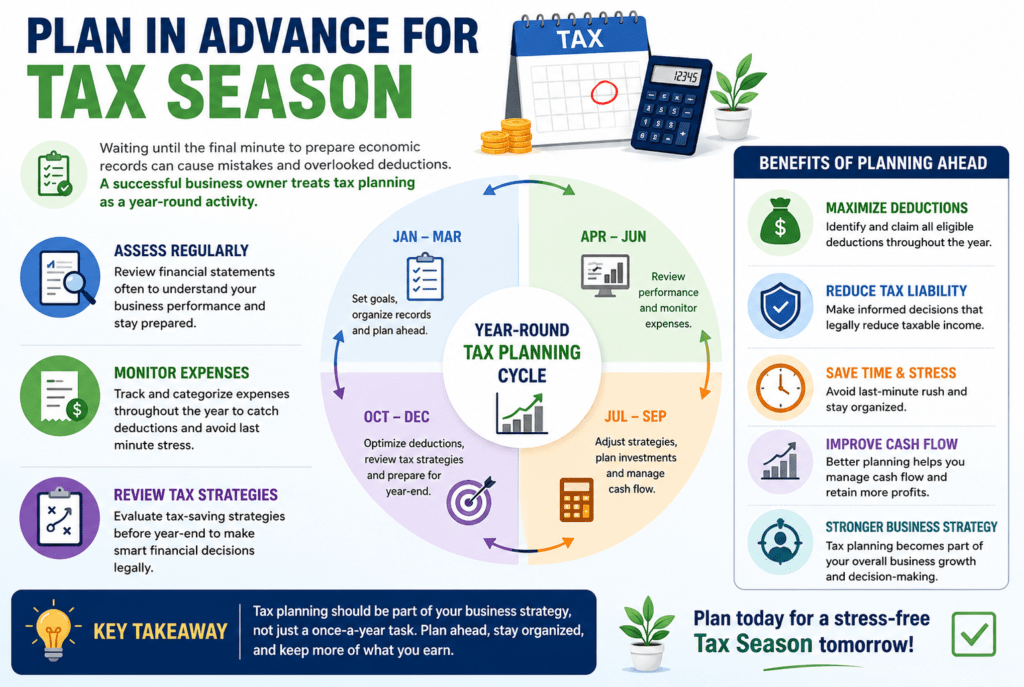 PLAN IN ADVANCE FOR
TAX SEASON

TAX

12345

Waiting until the final minute to prepare economic records can cause mistakes and overlooked deductions. A successful business owner treats tax planning as a year-round activity.

ASSESS REGULARLY
Review financial statements often to understand your business performance and stay prepared.

MONITOR EXPENSES
Track and categorize expenses throughout the year to catch deductions and avoid last minute stress.

REVIEW TAX STRATEGIES
Evaluate tax-saving strategies before year-end to make smart financial decisions legally.

JAN – MAR
Set goals, organize records and plan ahead.

APR – JUN
Review performance and monitor expenses.

YEAR-ROUND TAX PLANNING CYCLE

OCT – DEC
Optimize deductions, review tax strategies and prepare for year-end.

JUL – SEP
Adjust strategies, plan investments and manage cash flow.

BENEFITS OF PLANNING AHEAD

MAXIMIZE DEDUCTIONS
Identify and claim all eligible deductions throughout the year.

REDUCE TAX LIABILITY
Make informed decisions that legally reduce taxable income.

SAVE TIME & STRESS
Avoid last-minute rush and stay organized.

IMPROVE CASH FLOW
Better planning helps you manage cash flow and retain more profits.

STRONGER BUSINESS STRATEGY
Tax planning becomes part of your overall business growth and decision-making.

KEY TAKEAWAY
Tax planning should be part of your business strategy, not just a once-a-year task. Plan ahead, stay organized, and keep more of what you earn.

Plan today for a stress-free
Tax Season tomorrow!